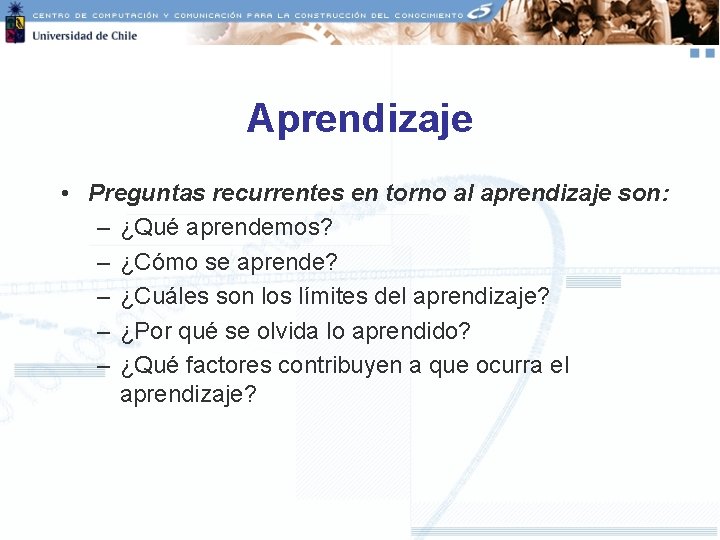 CENTRO DE COMPUTACIÓN Y COMUNICACIÓN PARA LA CONSTRUCCIÓN DEL CONOCIMIENTO

Universidad de Chile

Aprendizaje

• Preguntas recurrentes en torno al aprendizaje son:
– ¿Qué aprendemos?
– ¿Cómo se aprende?
– ¿Cuáles son los límites del aprendizaje?
– ¿Por qué se olvida lo aprendido?
– ¿Qué factores contribuyen a que ocurra el aprendizaje?